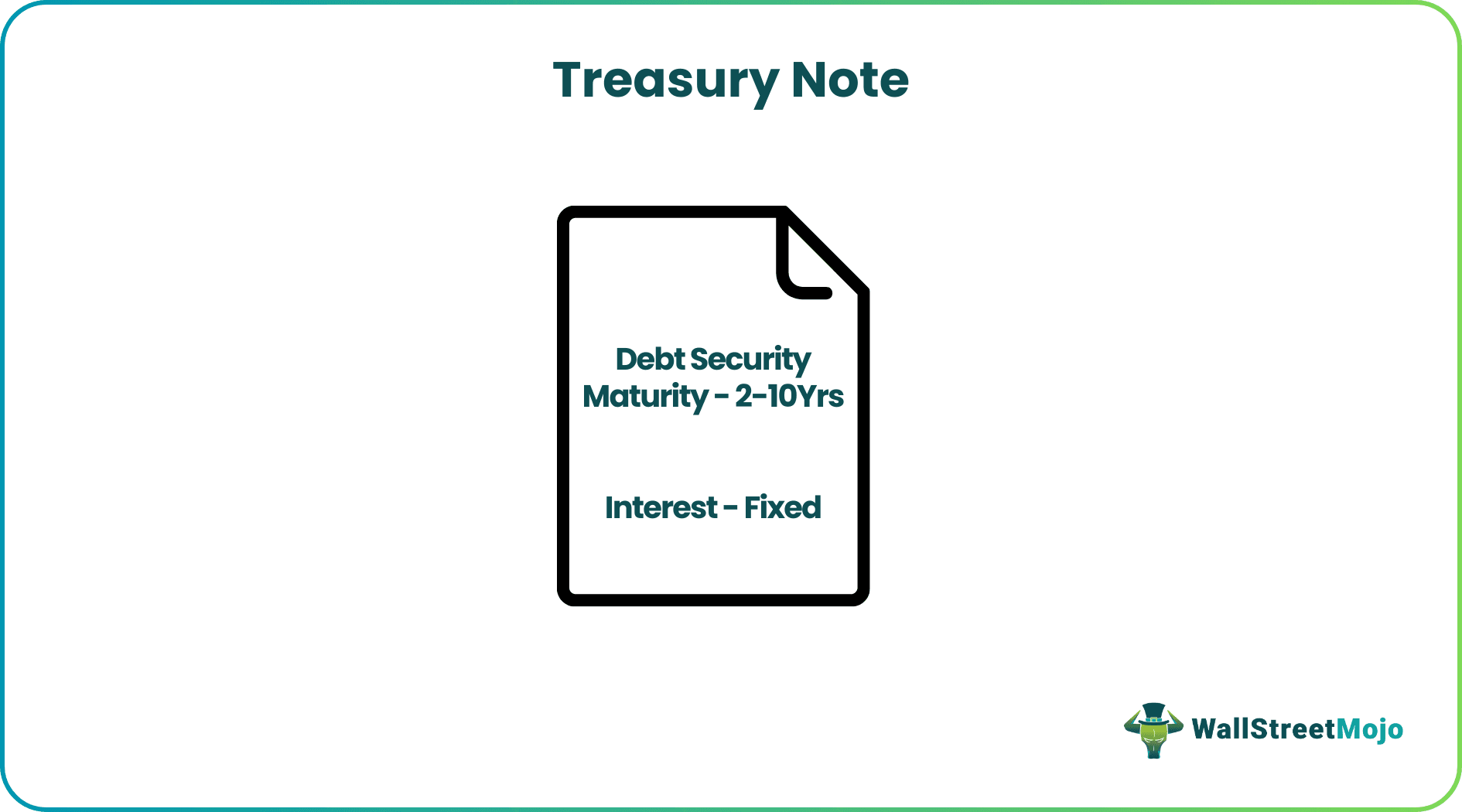 Treasury Note

Debt Security
Maturity - 2-10Yrs

Interest - Fixed

WallStreetMojo